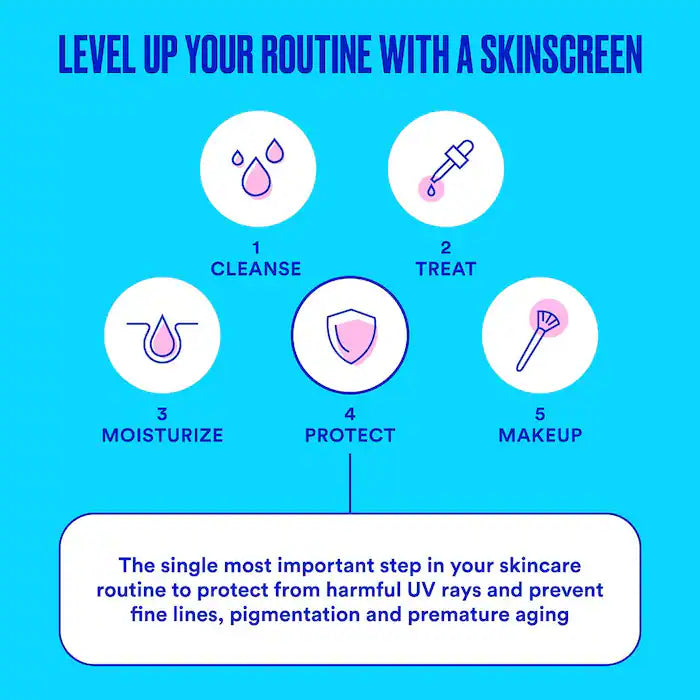 LEVEL UP YOUR ROUTINE WITH A SKINSCREEN

1
CLEANSE

2
TREAT

3
MOISTURIZE

4
PROTECT

5
MAKEUP

The single most important step in your skincare routine to protect from harmful UV rays and prevent fine lines, pigmentation and premature aging